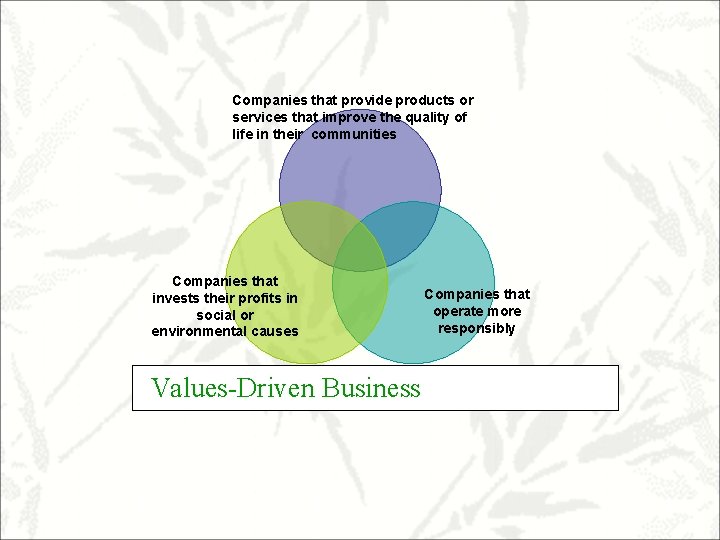 Companies that provide products or services that improve the quality of life in their communities

Companies that invests their profits in social or environmental causes

Companies that operate more responsibly

Values-Driven Business